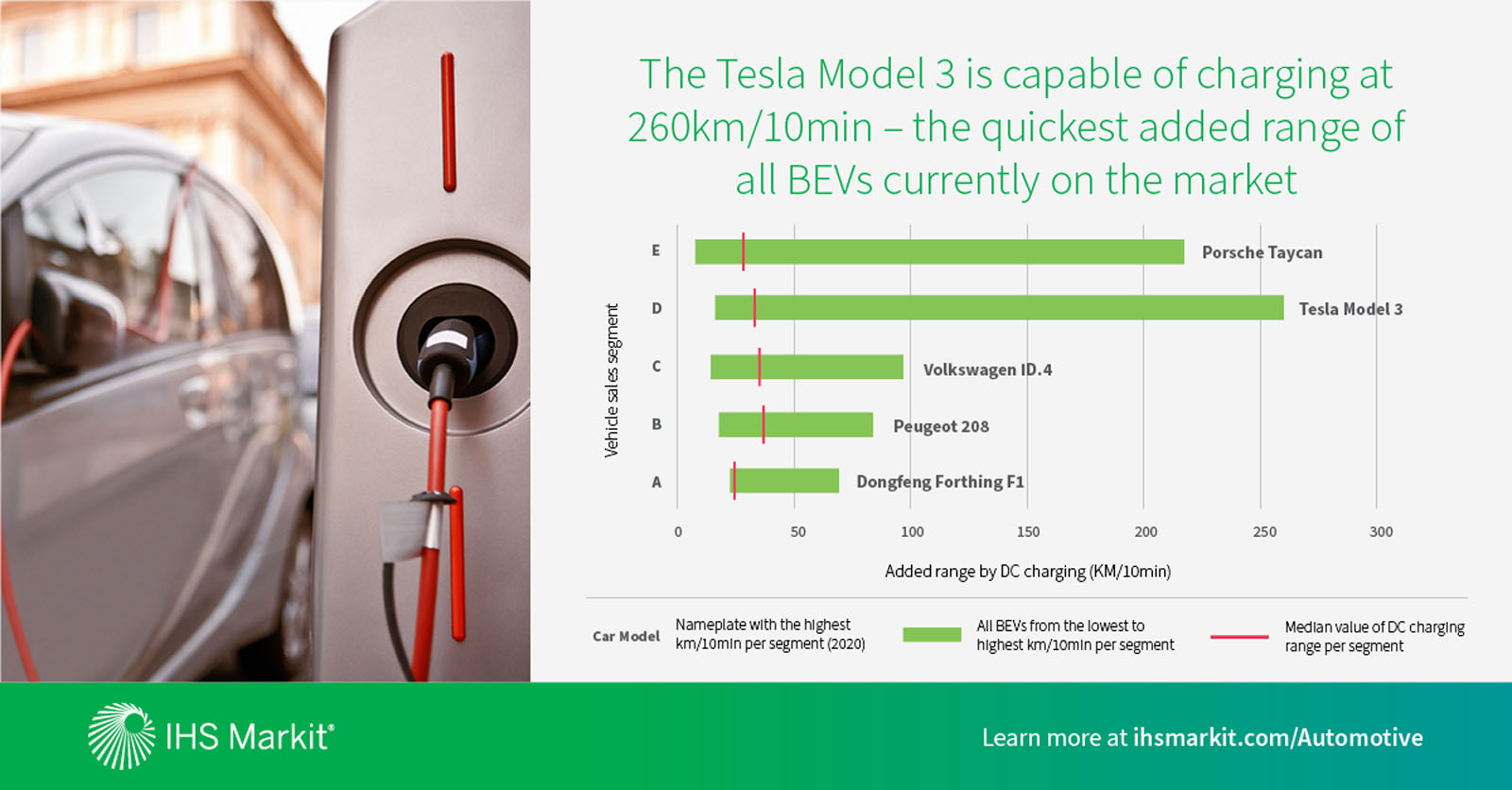 The Tesla Model 3 is capable of charging at 260km/10min – the quickest added range of all BEVs currently on the market

Vehicle sales segment

E
D
C
B
A

Porsche Taycan
Tesla Model 3
Volkswagen ID.4
Peugeot 208
Dongfeng Forthing F1

0
50
100
150
200
250
300

Added range by DC charging (KM/10min)

Car Model
Nameplate with the highest km/10min per segment (2020)
All BEVs from the lowest to highest km/10min per segment
Median value of DC charging range per segment

IHS Markit®

Learn more at ihsmarkit.com/Automotive